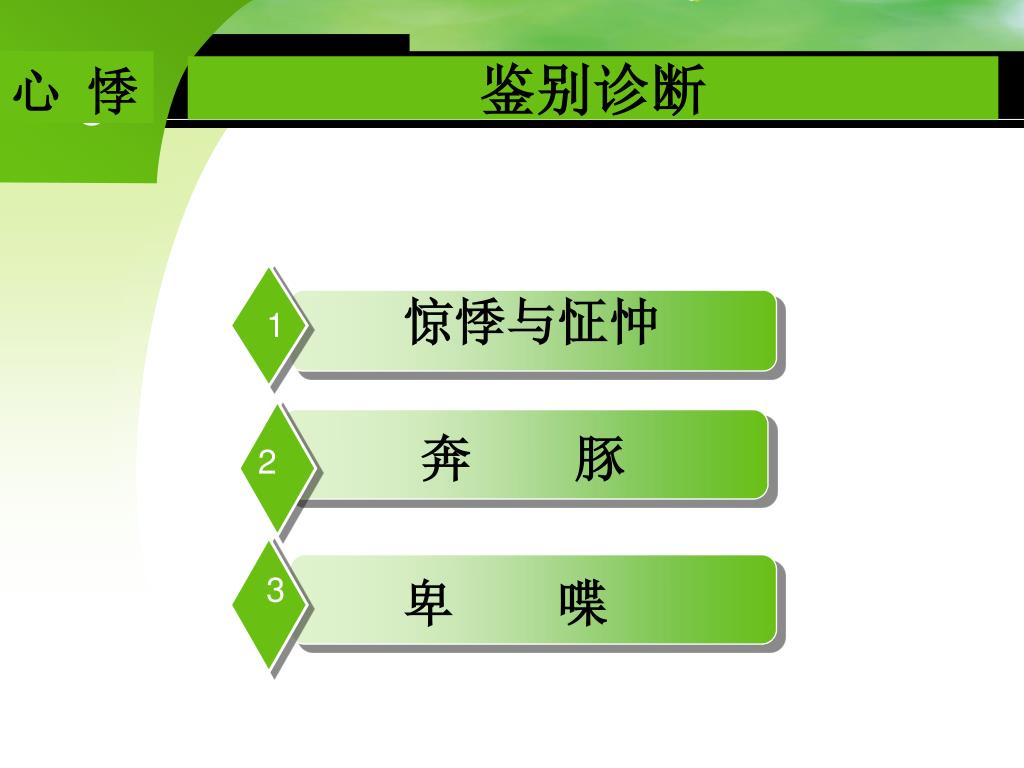 心 悸

鉴别诊断

1
惊悸与怔忡

2
奔 豚

3
卑 惵